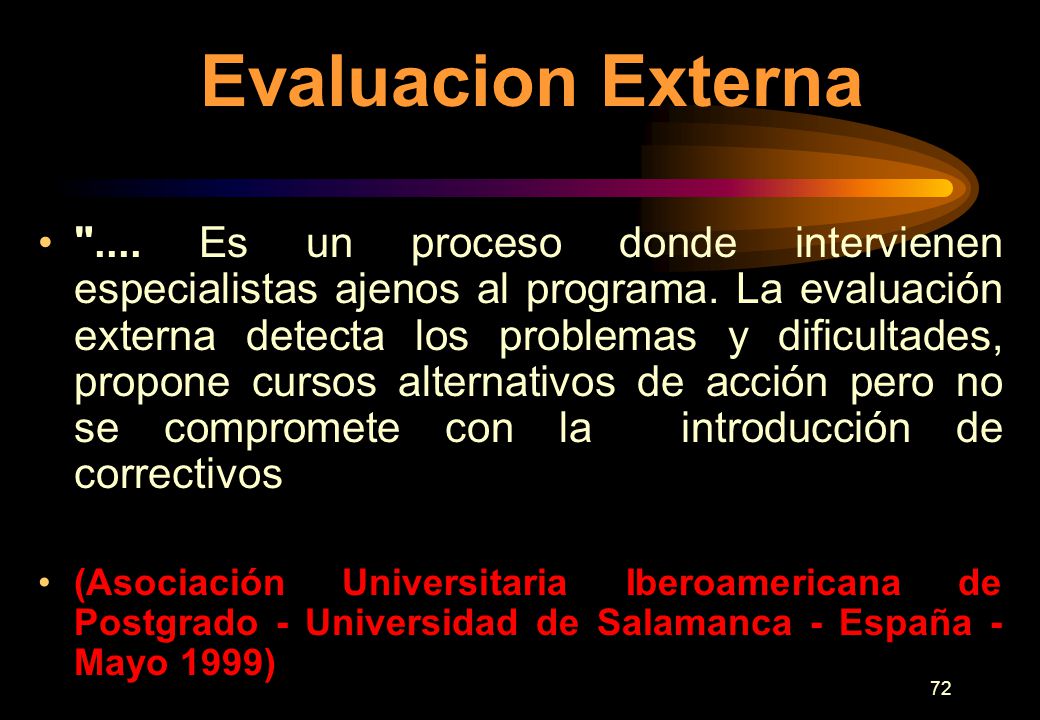 Evaluacion Externa

• ".... Es un proceso donde intervienen especialistas ajenos al programa. La evaluación externa detecta los problemas y dificultades, propone cursos alternativos de acción pero no se compromete con la introducción de correctivos

• (Asociación Universitaria Iberoamericana de Postgrado - Universidad de Salamanca - España - Mayo 1999)

72